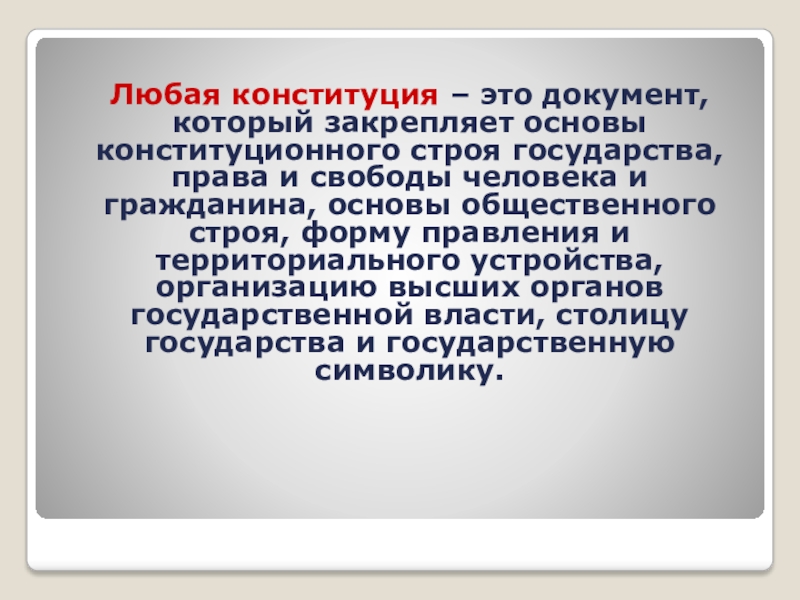 Любая конституция – это документ, который закрепляет основы конституционного строя государства, права и свободы человека и гражданина, основы общественного строя, форму правления и территориального устройства, организацию высших органов государственной власти, столицу государства и государственную символику.